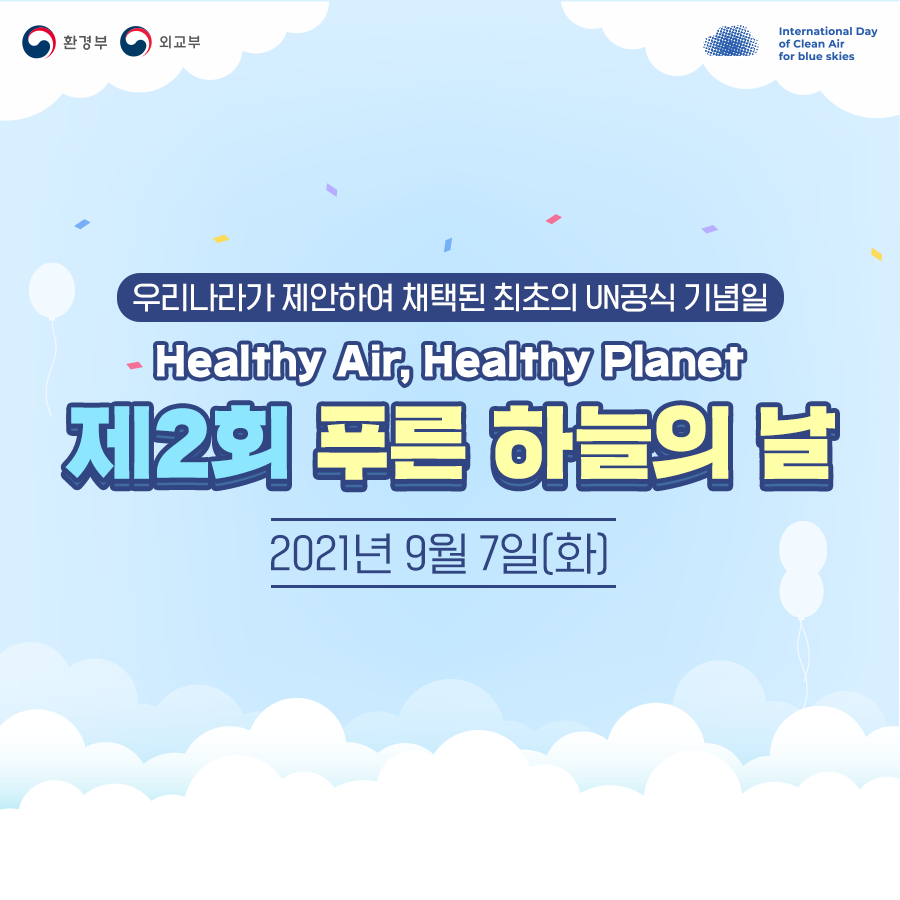 환경부 외교부

International Day of Clean Air for blue skies

우리나라가 제안하여 채택된 최초의 UN공식 기념일

Healthy Air, Healthy Planet

제2회 푸른 하늘의 날

2021년 9월 7일(화)